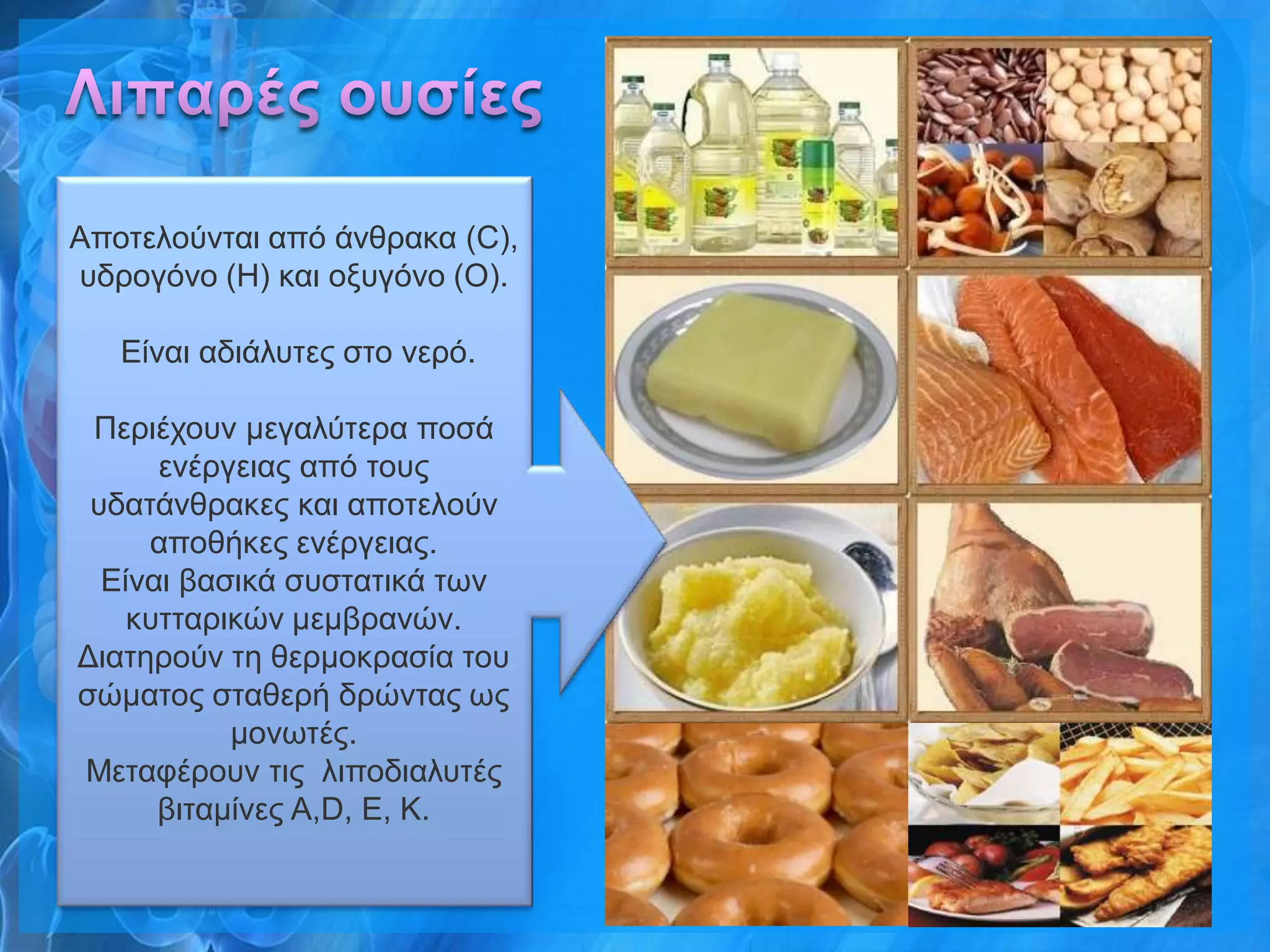 Λιπαρές ουσίες

Αποτελούνται από άνθρακα (C), υδρογόνο (H) και οξυγόνο (O).

Είναι αδιάλυτες στο νερό.

Περιέχουν μεγαλύτερα ποσά ενέργειας από τους υδατάνθρακες και αποτελούν αποθήκες ενέργειας.
Είναι βασικά συστατικά των κυτταρικών μεμβρανών.
Διατηρούν τη θερμοκρασία του σώματος σταθερή δρώντας ως μονωτές.
Μεταφέρουν τις λιποδιαλυτές βιταμίνες A,D, E, K.